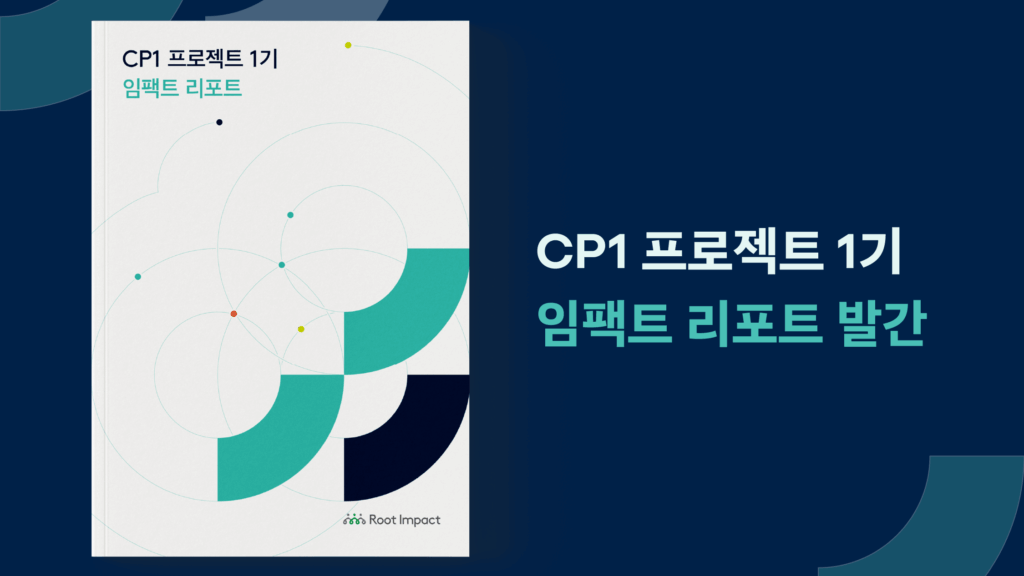 CP1 프로젝트 1기
임팩트 리포트

Root Impact

CP1 프로젝트 1기
임팩트 리포트 발간